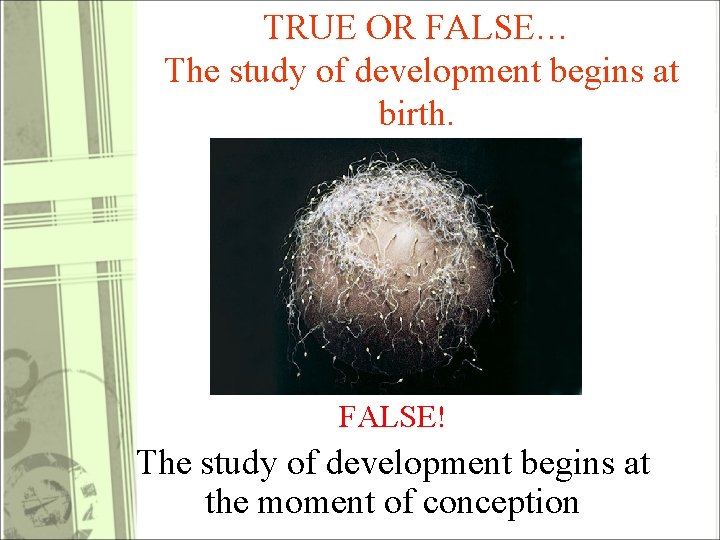 TRUE OR FALSE…
The study of development begins at birth.

FALSE!

The study of development begins at the moment of conception